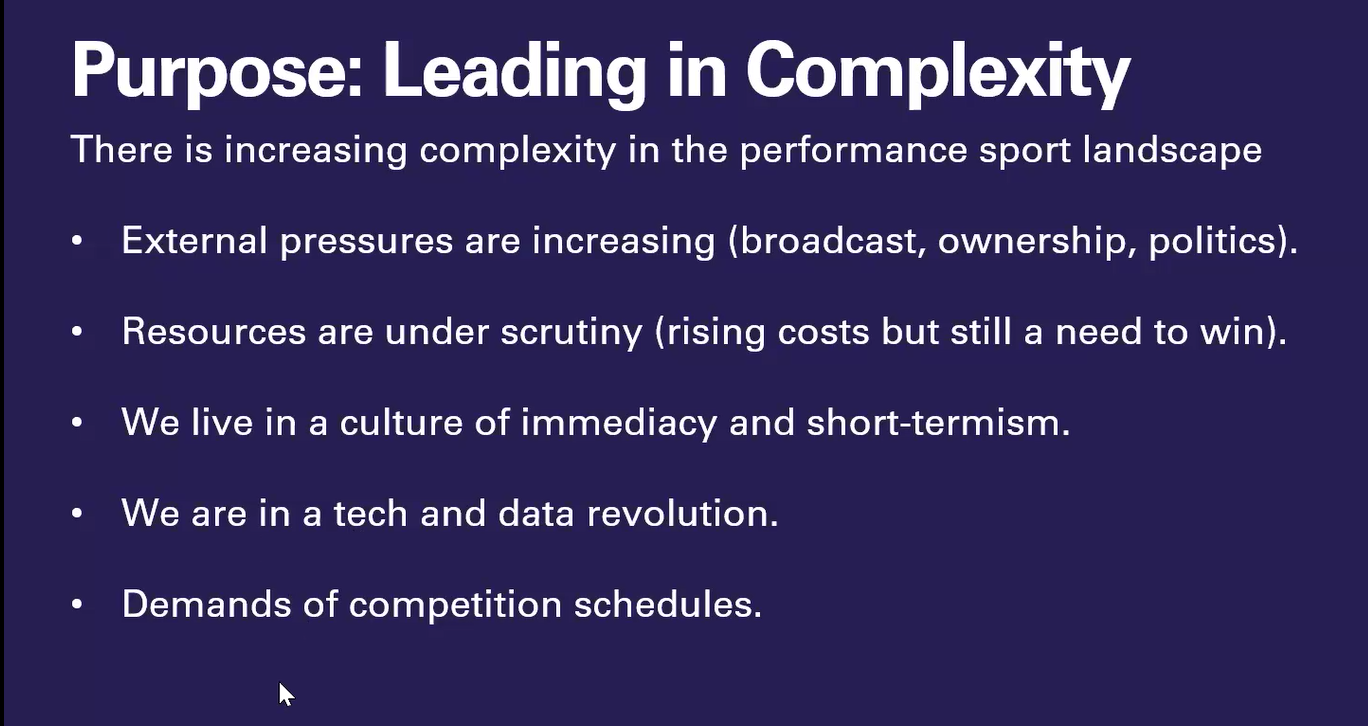 Purpose: Leading in Complexity

There is increasing complexity in the performance sport landscape

• External pressures are increasing (broadcast, ownership, politics).

• Resources are under scrutiny (rising costs but still a need to win).

• We live in a culture of immediacy and short-termism.

• We are in a tech and data revolution.

• Demands of competition schedules.